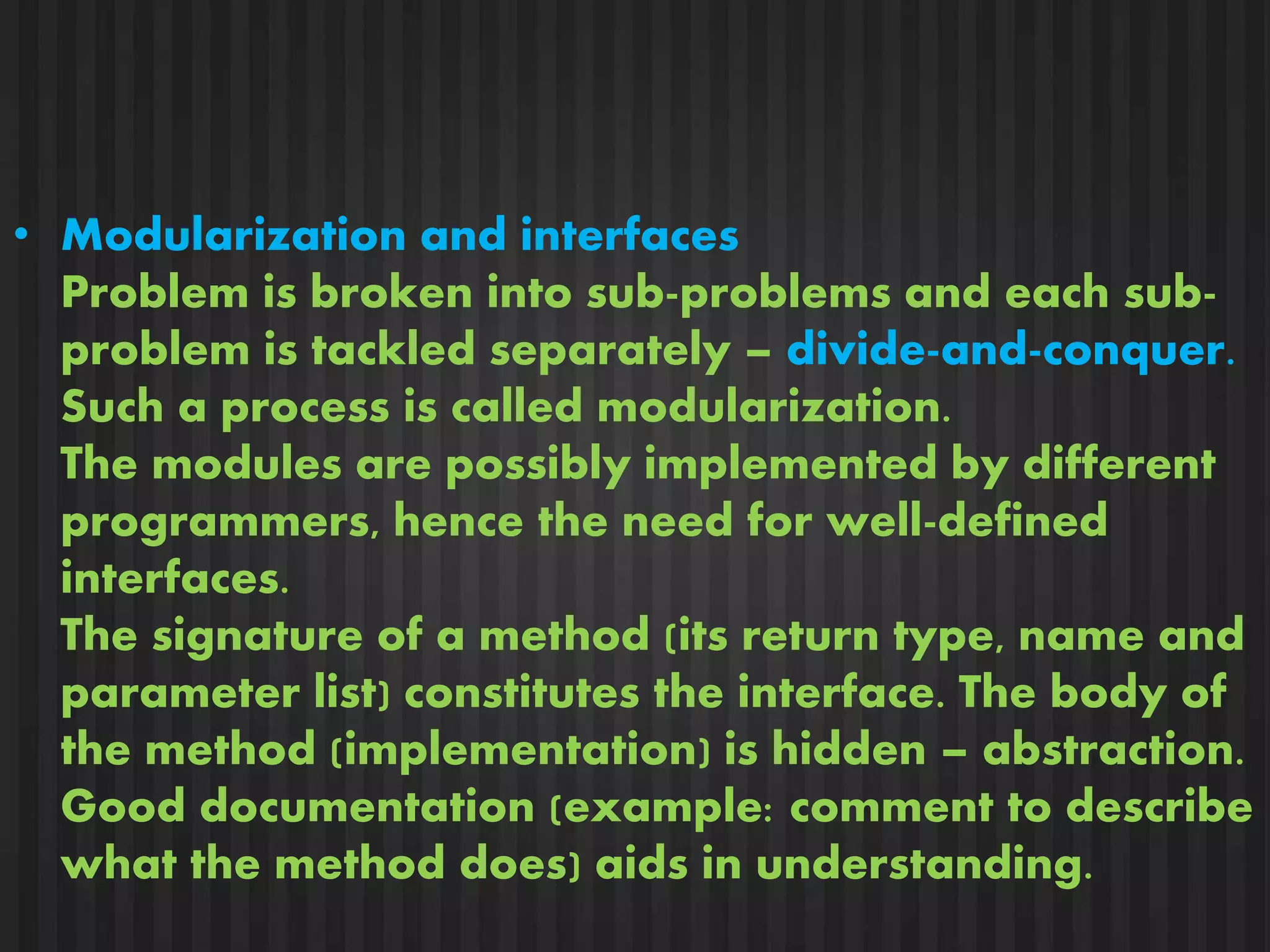 • Modularization and interfaces
Problem is broken into sub-problems and each sub-problem is tackled separately – divide-and-conquer.
Such a process is called modularization.
The modules are possibly implemented by different programmers, hence the need for well-defined interfaces.
The signature of a method (its return type, name and parameter list) constitutes the interface. The body of the method (implementation) is hidden – abstraction.
Good documentation (example: comment to describe what the method does) aids in understanding.